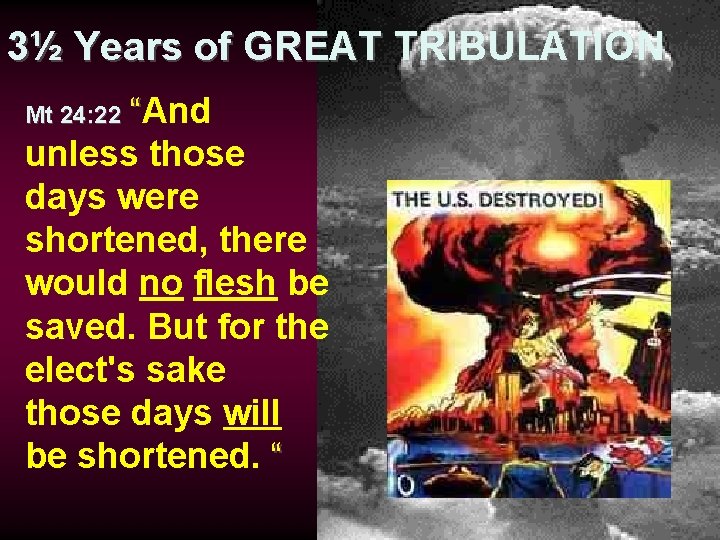 3½ Years of GREAT TRIBULATION

Mt 24:22 “And unless those days were shortened, there would no flesh be saved. But for the elect's sake those days will be shortened. “

THE U.S. DESTROYED!